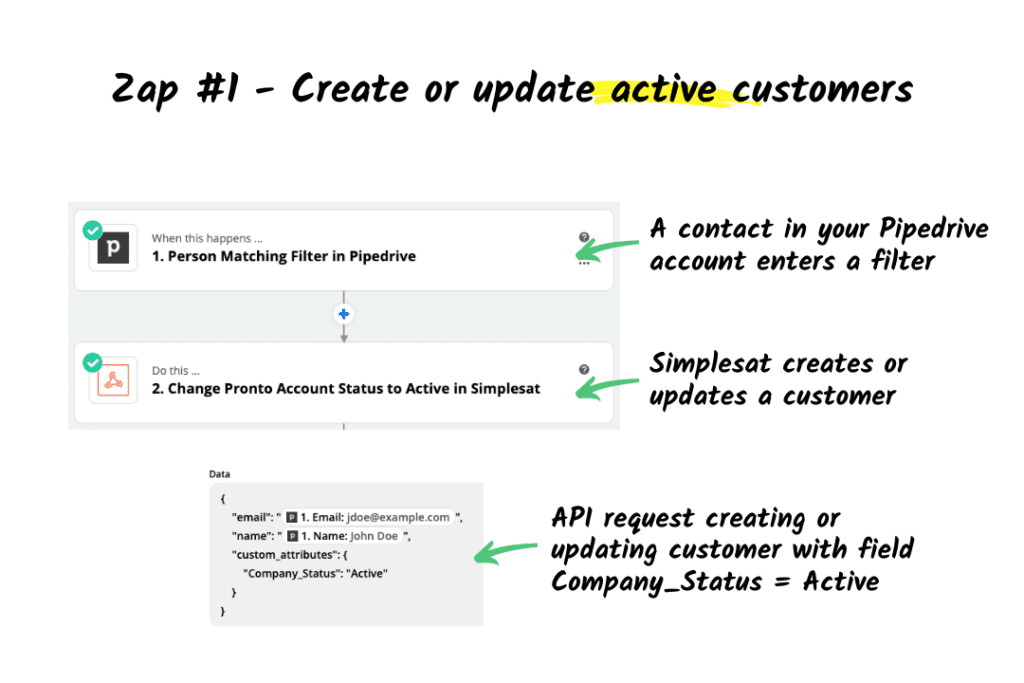 Zap #1 - Create or update active customers

When this happens ...
1. Person Matching Filter in Pipedrive

A contact in your Pipedrive account enters a filter

Do this ...
2. Change Pronto Account Status to Active in Simplesat

Simplesat creates or updates a customer

Data
{
"email": " 1. Email: jdoe@example.com ",
"name": " 1. Name: John Doe ",
"custom_attributes": {
"Company_Status": "Active"
}
}

API request creating or updating customer with field Company_Status = Active